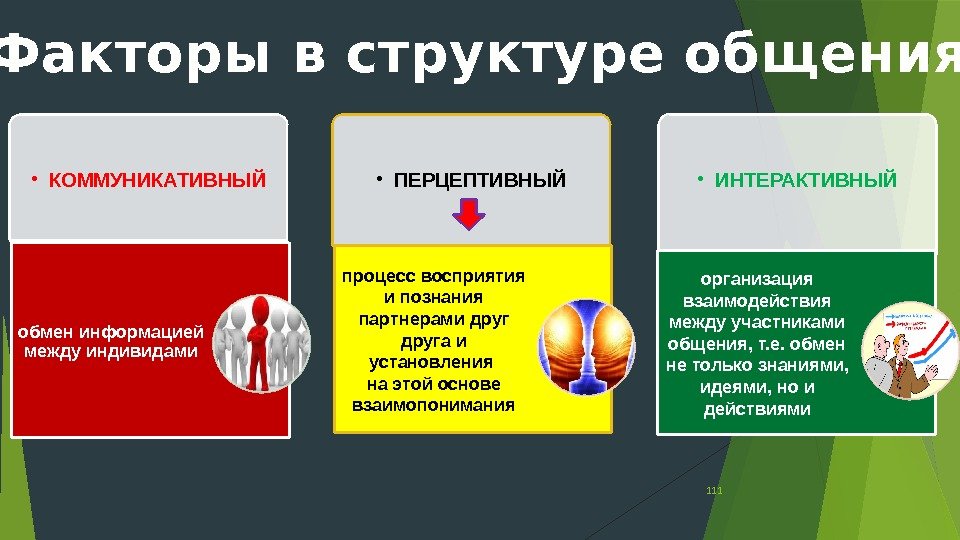 Факторы в структуре общения

• КОММУНИКАТИВНЫЙ

обмен информацией между индивидами

• ПЕРЦЕПТИВНЫЙ

процесс восприятия и познания партнерами друг друга и установления на этой основе взаимопонимания

• ИНТЕРАКТИВНЫЙ

организация взаимодействия между участниками общения, т.е. обмен не только знаниями, идеями, но и действиями

111